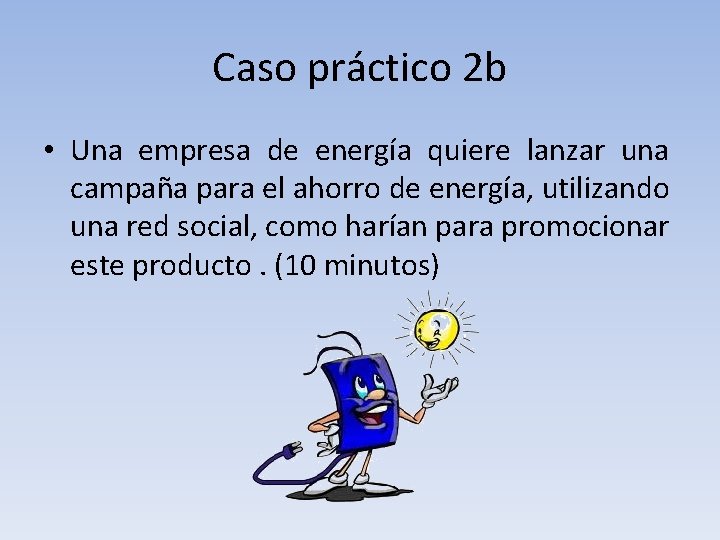 Caso práctico 2b

• Una empresa de energía quiere lanzar una campaña para el ahorro de energía, utilizando una red social, como harían para promocionar este producto . (10 minutos)